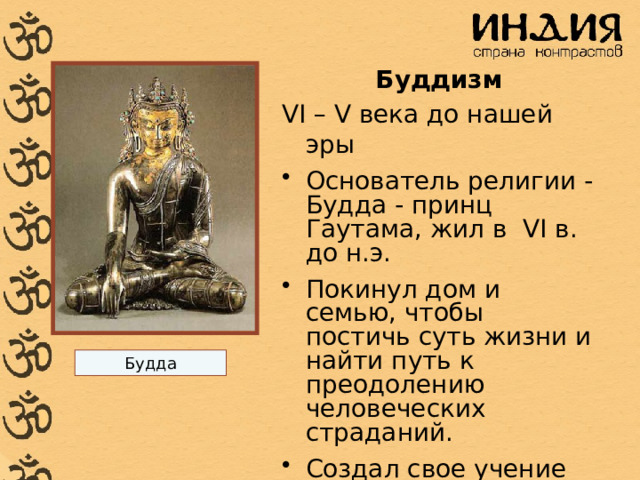 ИНДИЯ
страна контрастов

Буддизм

VI – V века до нашей эры

• Основатель религии - Будда - принц Гаутама, жил в VI в. до н.э.

• Покинул дом и семью, чтобы постичь суть жизни и найти путь к преодолению человеческих страданий.

• Создал свое учение

Будда